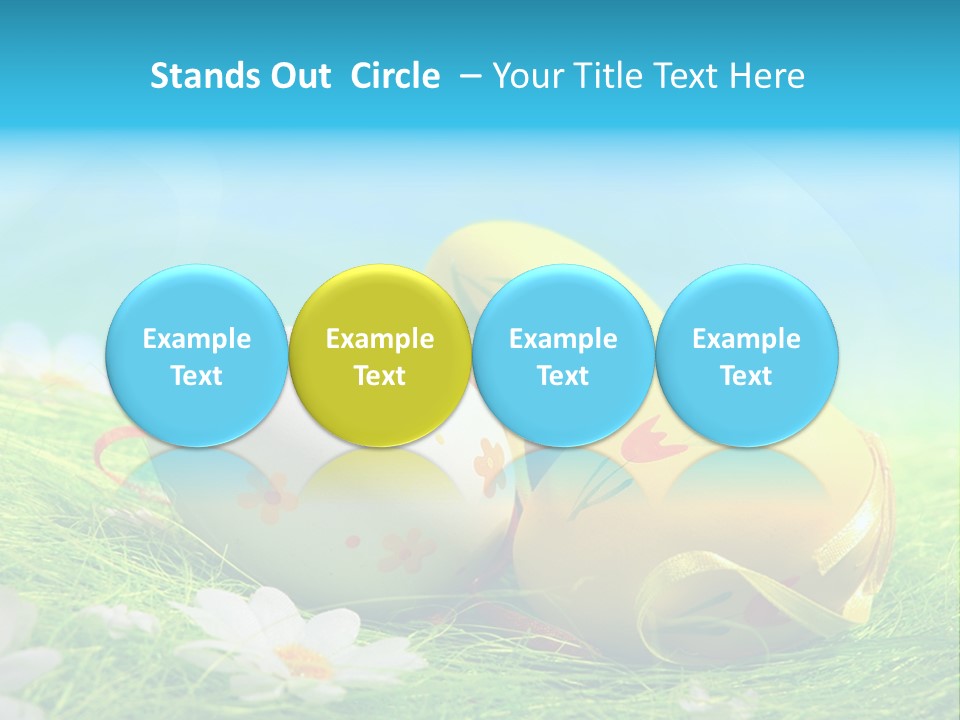 Stands Out Circle – Your Title Text Here

Example Text

Example Text

Example Text

Example Text